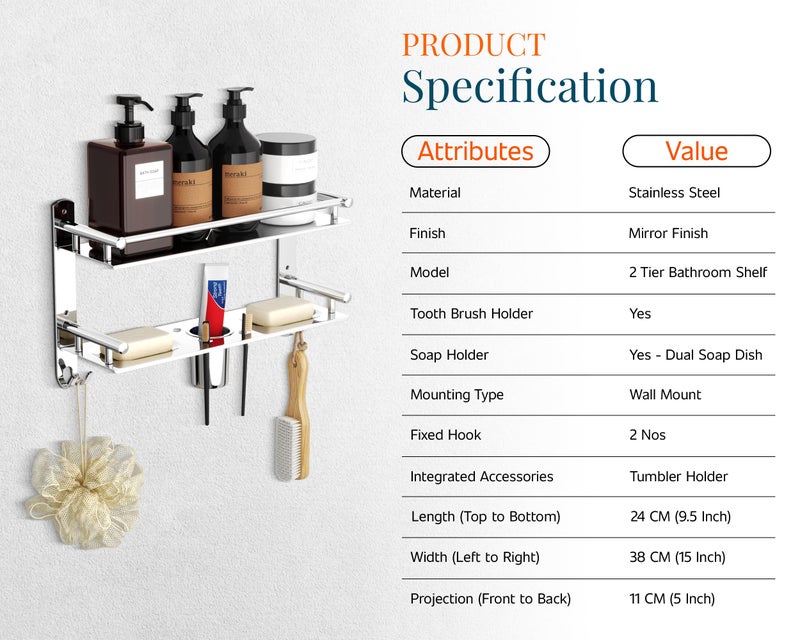 PRODUCT
Specification

| Attributes | Value |
|---|---|
| Material | Stainless Steel |
| Finish | Mirror Finish |
| Model | 2 Tier Bathroom Shelf |
| Tooth Brush Holder | Yes |
| Soap Holder | Yes - Dual Soap Dish |
| Mounting Type | Wall Mount |
| Fixed Hook | 2 Nos |
| Integrated Accessories | Tumbler Holder |
| Length (Top to Bottom) | 24 CM (9.5 Inch) |
| Width (Left to Right) | 38 CM (15 Inch) |
| Projection (Front to Back) | 11 CM (5 Inch) |